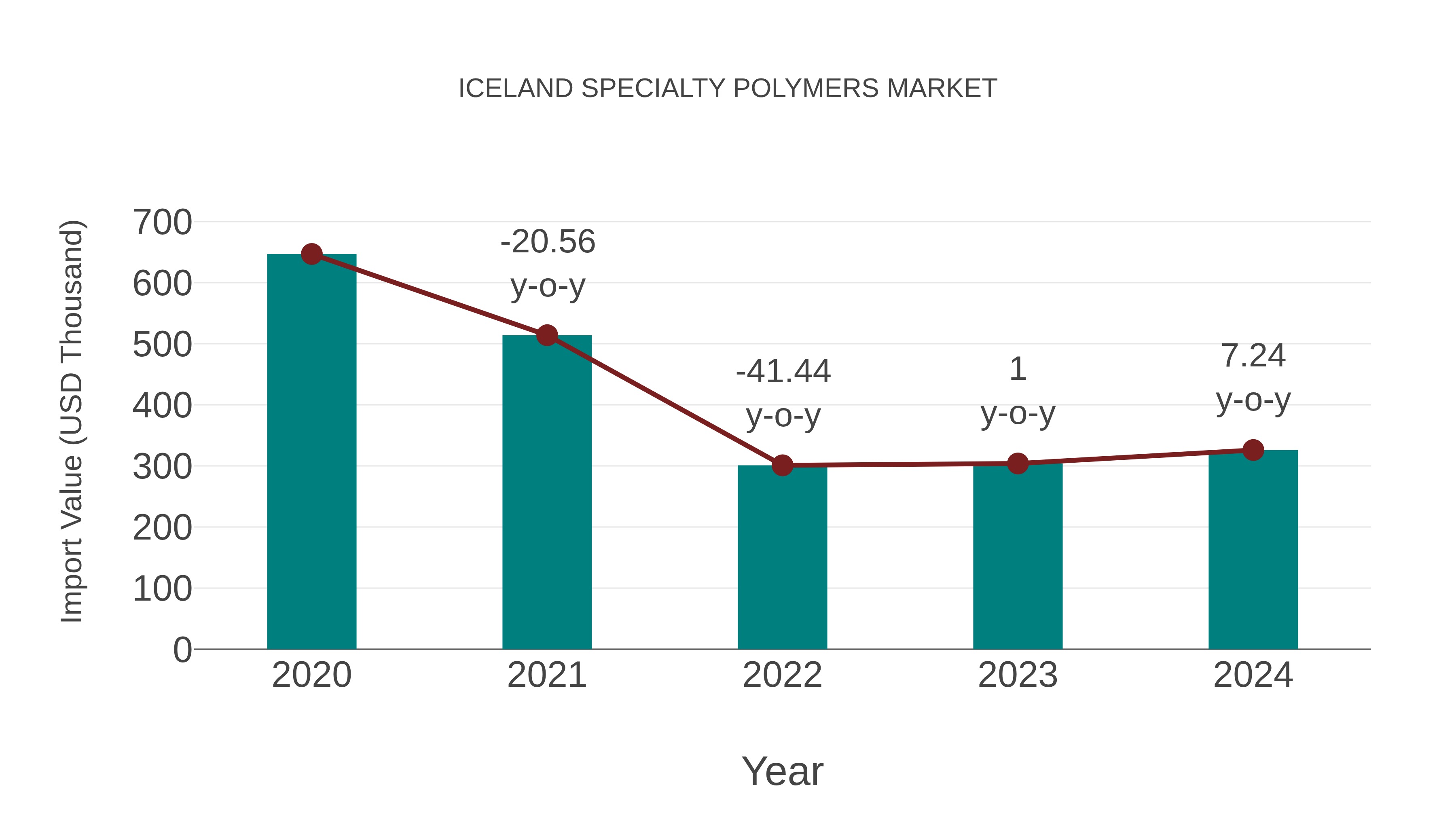 ICELAND SPECIALTY POLYMERS MARKET

Import Value (USD Thousand)

700
600
500
400
300
200
100
0

-20.56 y-o-y
-41.44 y-o-y
1 y-o-y
7.24 y-o-y

2020
2021
2022
2023
2024

Year